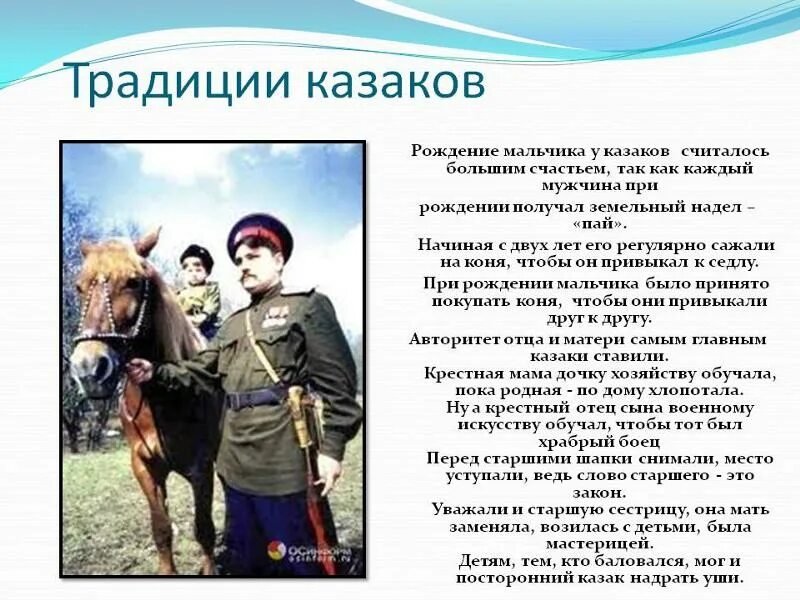 Традиции казаков

Рождение мальчика у казаков считалось большим счастьем, так как каждый мужчина при рождении получал земельный надел – «пай».

Начиная с двух лет его регулярно сажали на коня, чтобы он привыкал к седлу.

При рождении мальчика было принято покупать коня, чтобы они привыкали друг к другу.

Авторитет отца и матери самым главным казаки ставили.

Крестная мама дочку хозяйству обучала, пока родная - по дому хлопотала.

Ну а крестный отец сына военному искусству обучал, чтобы тот был храбрый боец

Перед старшими шапки снимали, место уступали, ведь слово старшего - это закон.

Уважали и старшую сестрицу, она мать заменяла, возилась с детьми, была мастерицей.

Детям, тем, кто баловался, мог и посторонний казак надрать уши.

ОСинформ
osinform.ru